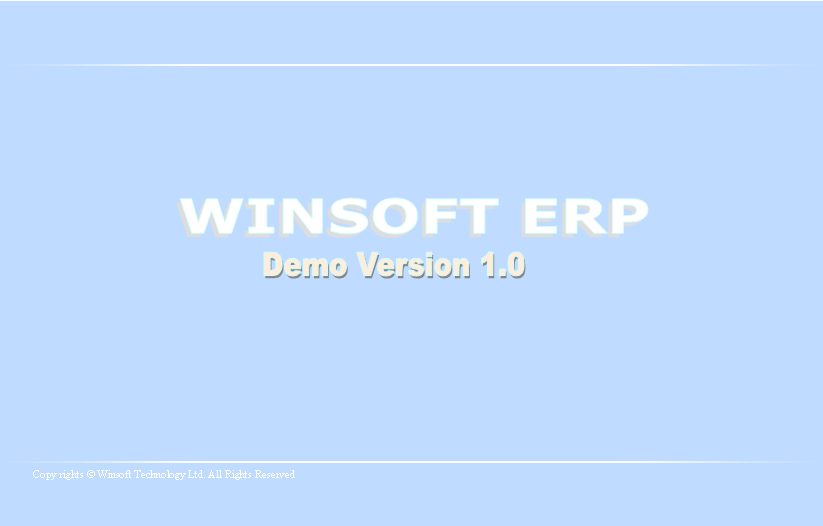 WINSOFT ERP
Demo Version 1.0

Copy rights © Winsoft Technology Ltd. All Rights Reserved